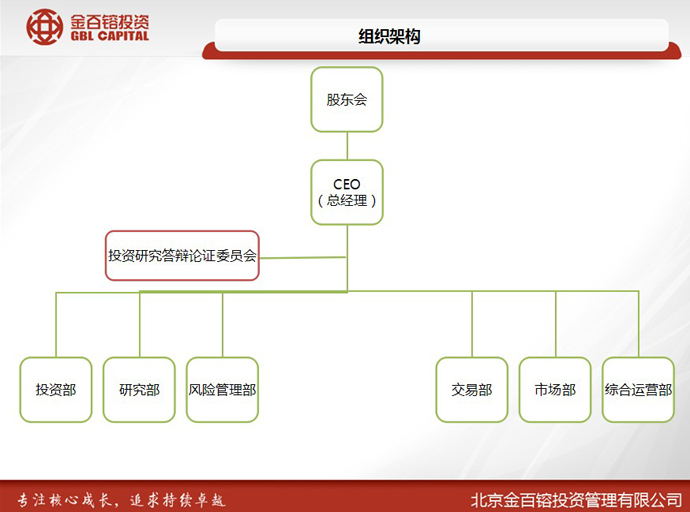 金百镕投资
GBL CAPITAL

组织架构

股东会

CEO
（总经理）

投资研究答辩论证委员会

投资部

研究部

风险管理部

交易部

市场部

综合运营部

专注核心成长，追求持续卓越

北京金百镕投资管理有限公司